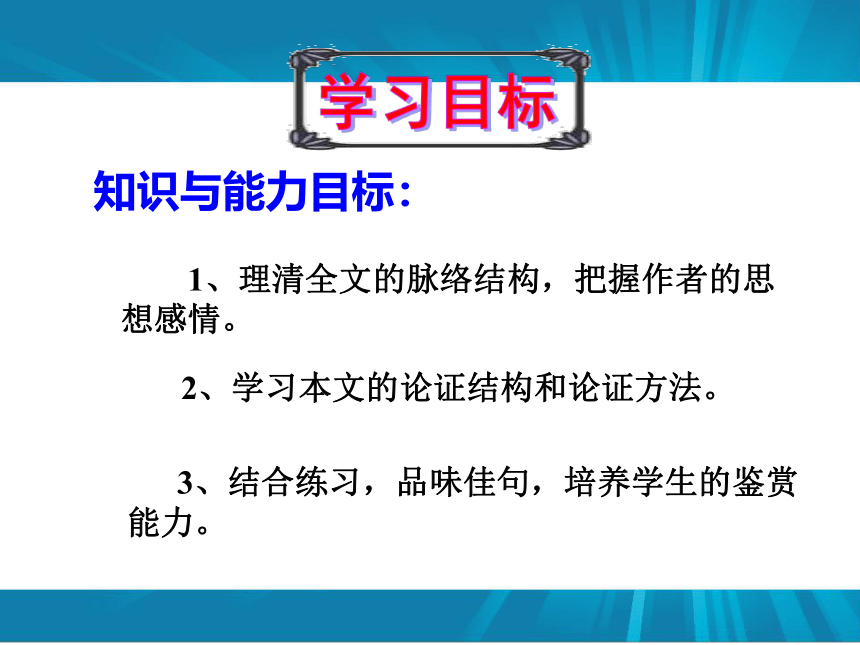 学习目标

知识与能力目标：

1、理清全文的脉络结构，把握作者的思想感情。

2、学习本文的论证结构和论证方法。

3、结合练习，品味佳句，培养学生的鉴赏能力。